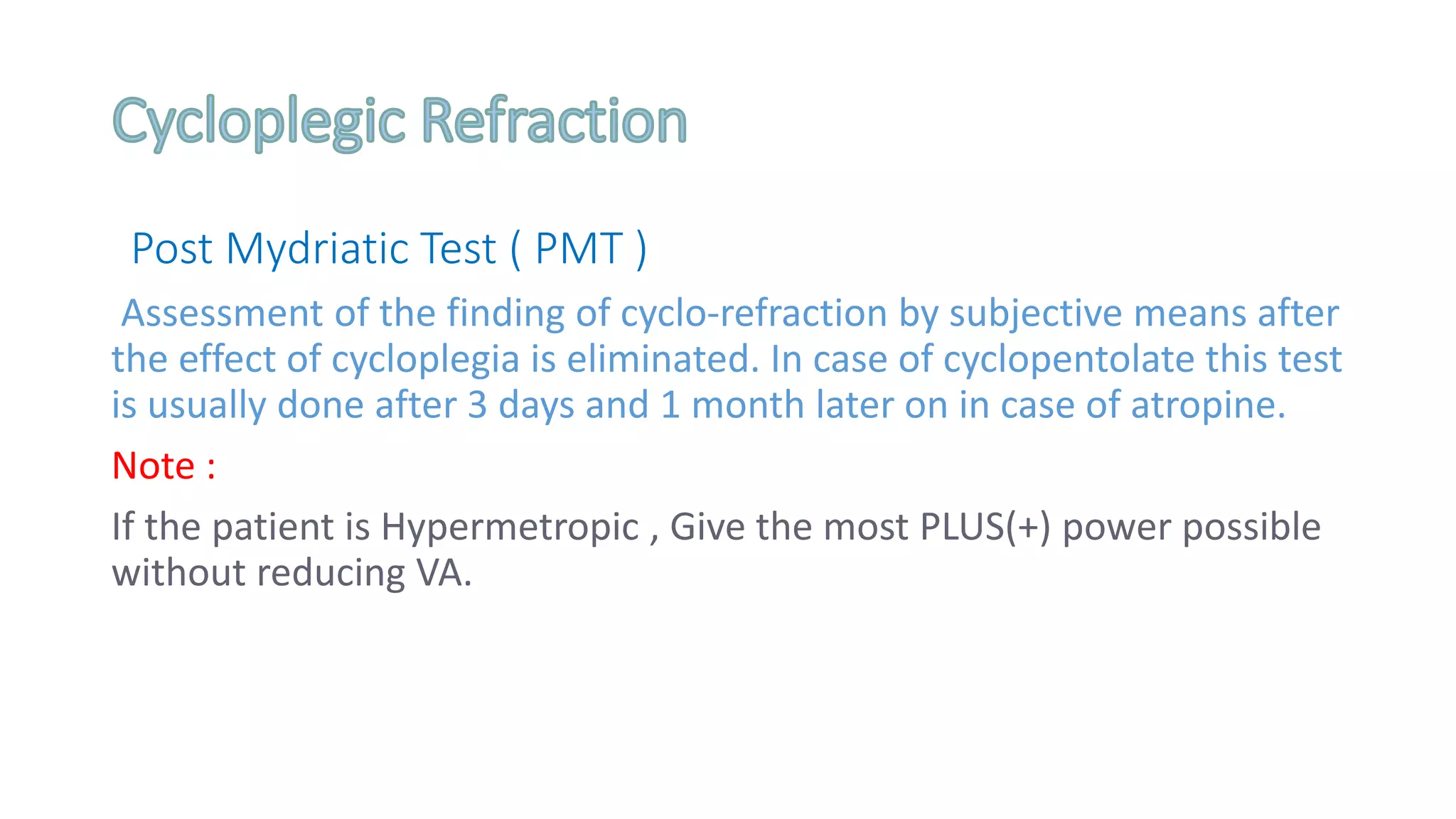 Cycloplegic Refraction

Post Mydriatic Test ( PMT )

Assessment of the finding of cyclo-refraction by subjective means after the effect of cycloplegia is eliminated. In case of cyclopentolate this test is usually done after 3 days and 1 month later on in case of atropine.

Note :

If the patient is Hypermetropic , Give the most PLUS(+) power possible without reducing VA.